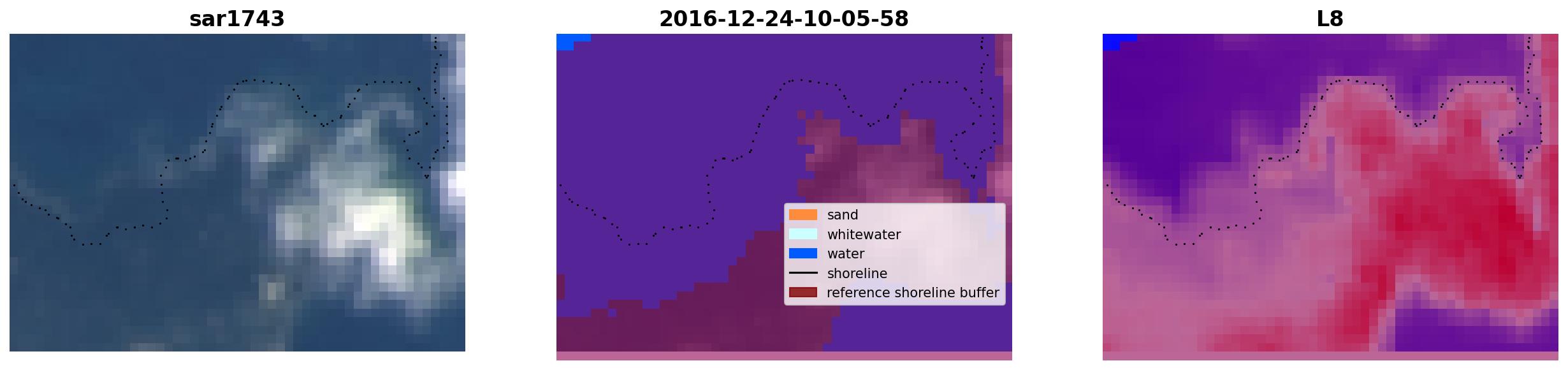 sar1743

2016-12-24-10-05-58

sand
whitewater
water
shoreline
reference shoreline buffer

L8